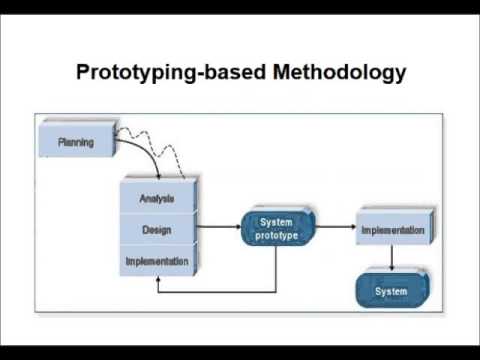 Prototyping-based Methodology

Planning

Analysis

Design

Implementation

System prototype

Implementation

System